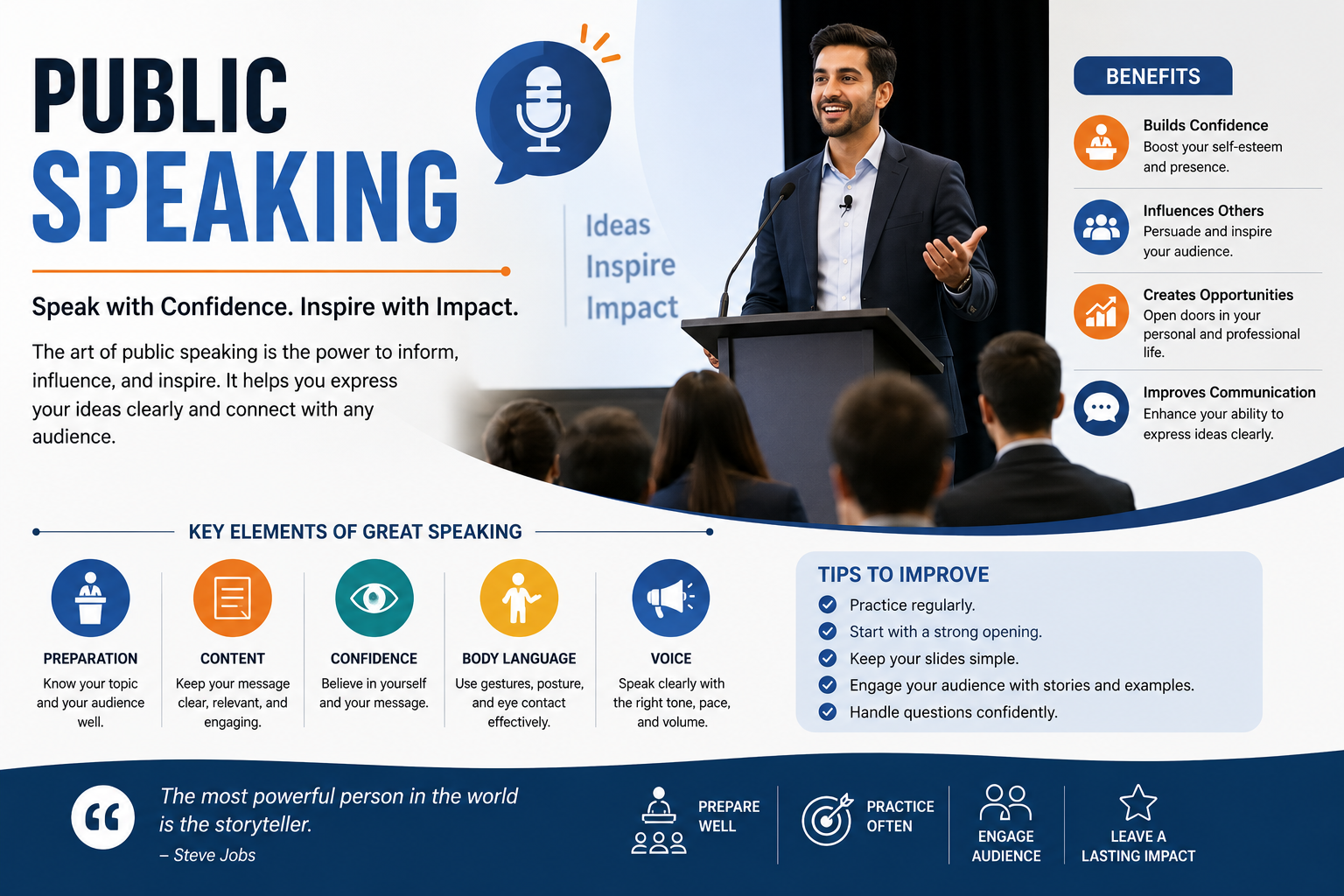 PUBLIC SPEAKING

Speak with Confidence. Inspire with Impact.

The art of public speaking is the power to inform, influence, and inspire. It helps you express your ideas clearly and connect with any audience.

Ideas
Inspire
Impact

BENEFITS

Builds Confidence
Boost your self-esteem and presence.

Influences Others
Persuade and inspire your audience.

Creates Opportunities
Open doors in your personal and professional life.

Improves Communication
Enhance your ability to express ideas clearly.

KEY ELEMENTS OF GREAT SPEAKING

PREPARATION
Know your topic and your audience well.

CONTENT
Keep your message clear, relevant, and engaging.

CONFIDENCE
Believe in yourself and your message.

BODY LANGUAGE
Use gestures, posture, and eye contact effectively.

VOICE
Speak clearly with the right tone, pace, and volume.

TIPS TO IMPROVE
Practice regularly.
Start with a strong opening.
Keep your slides simple.
Engage your audience with stories and examples.
Handle questions confidently.

The most powerful person in the world is the storyteller.
– Steve Jobs

PREPARE WELL
PRACTICE OFTEN
ENGAGE AUDIENCE
LEAVE A LASTING IMPACT